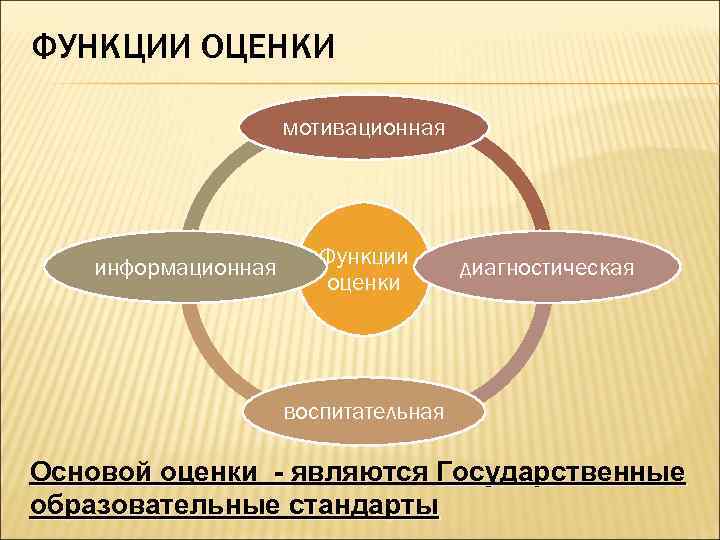 ФУНКЦИИ ОЦЕНКИ

мотивационная

информационная

Функции оценки

диагностическая

воспитательная

Основой оценки - являются Государственные образовательные стандарты